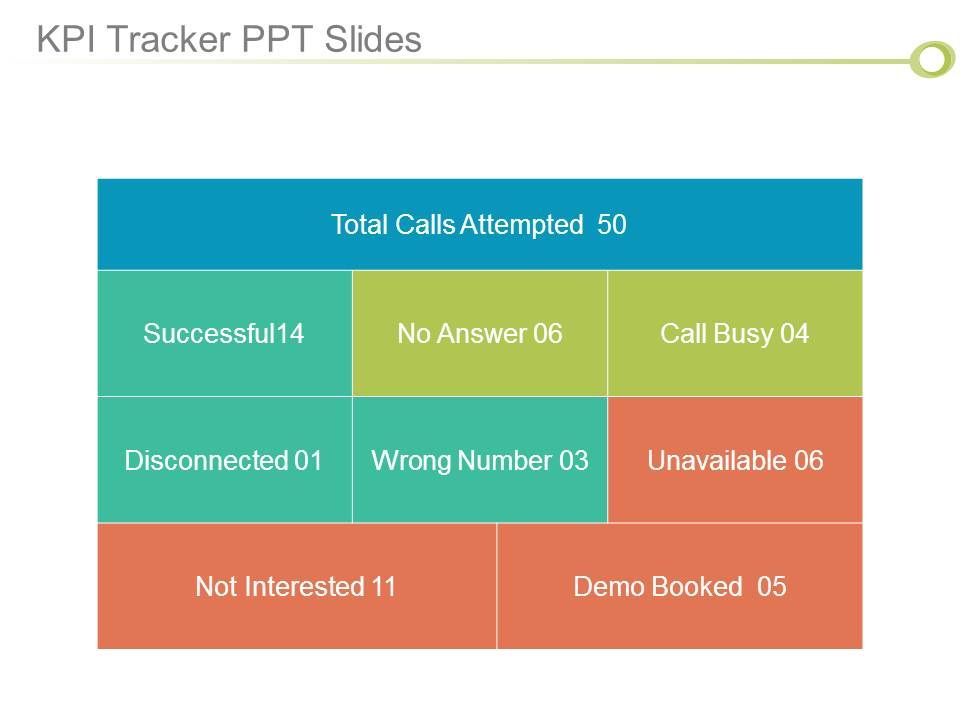 KPI Tracker PPT Slides

Total Calls Attempted 50

Successful14

No Answer 06

Call Busy 04

Disconnected 01

Wrong Number 03

Unavailable 06

Not Interested 11

Demo Booked 05